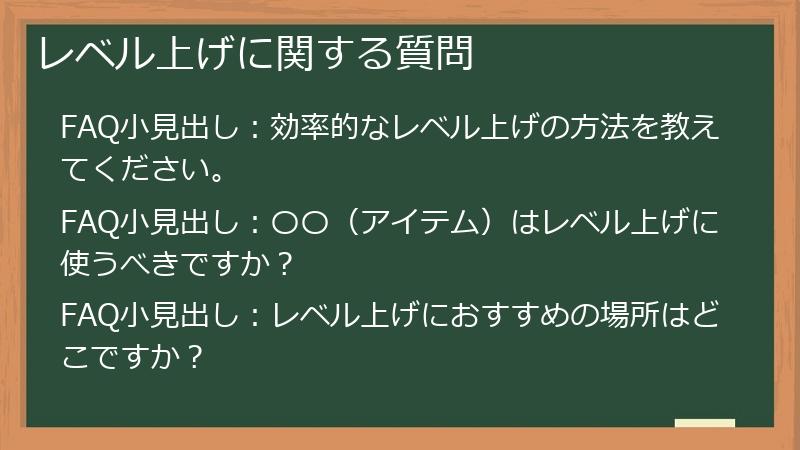 レベル上げに関する質問

FAQ小見出し：効率的なレベル上げの方法を教えてください。

FAQ小見出し：〇〇（アイテム）はレベル上げに使うべきですか？

FAQ小見出し：レベル上げにおすすめの場所はどこですか？